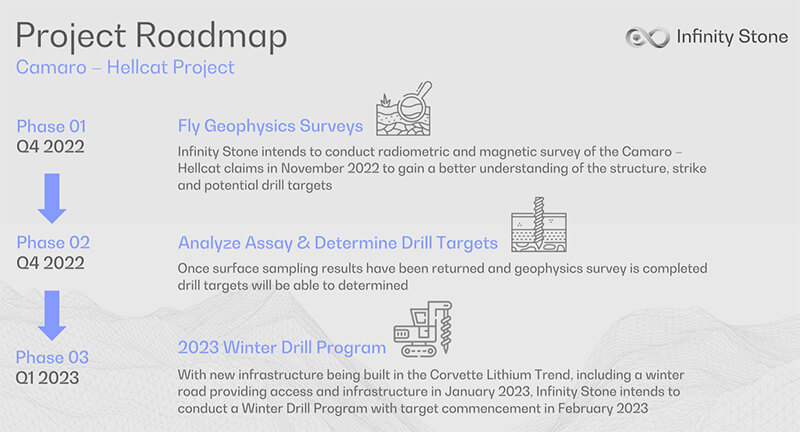 Project Roadmap

Infinity Stone

Camaro – Hellcat Project

Phase 01
Q4 2022

Fly Geophysics Surveys

Infinity Stone intends to conduct radiometric and magnetic survey of the Camaro – Hellcat claims in November 2022 to gain a better understanding of the structure, strike and potential drill targets

Phase 02
Q4 2022

Analyze Assay & Determine Drill Targets

Once surface sampling results have been returned and geophysics survey is completed drill targets will be able to determined

Phase 03
Q1 2023

2023 Winter Drill Program

With new infrastructure being built in the Corvette Lithium Trend, including a winter road providing access and infrastructure in January 2023, Infinity Stone intends to conduct a Winter Drill Program with target commencement in February 2023